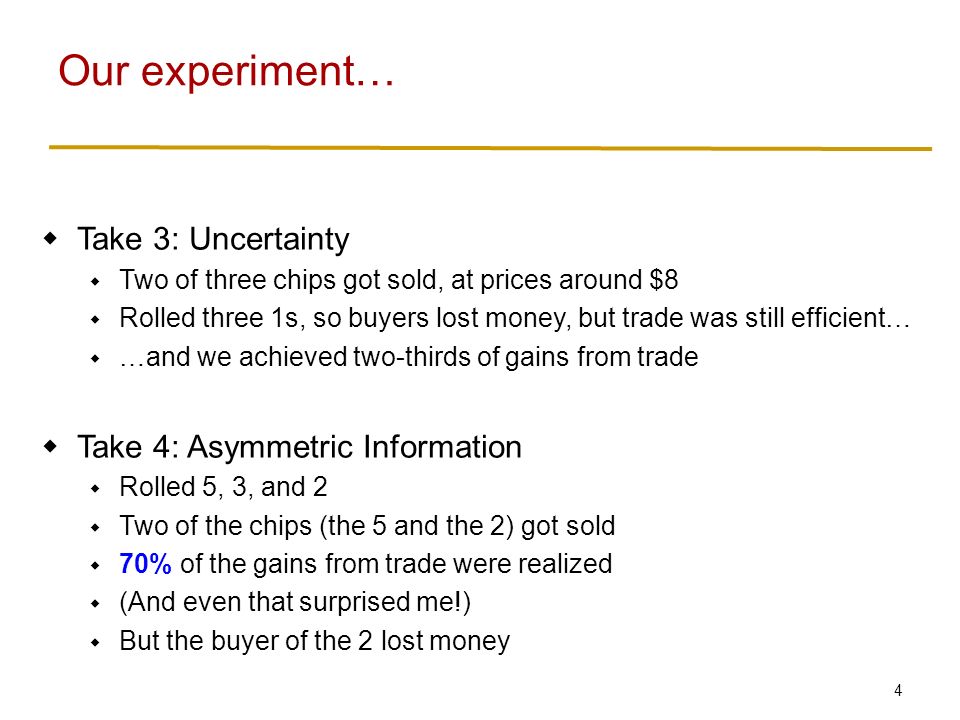 Our experiment…

Take 3: Uncertainty
Two of three chips got sold, at prices around \$8
Rolled three 1s, so buyers lost money, but trade was still efficient…
…and we achieved two-thirds of gains from trade

Take 4: Asymmetric Information
Rolled 5, 3, and 2
Two of the chips (the 5 and the 2) got sold
70% of the gains from trade were realized
(And even that surprised me!)
But the buyer of the 2 lost money

4